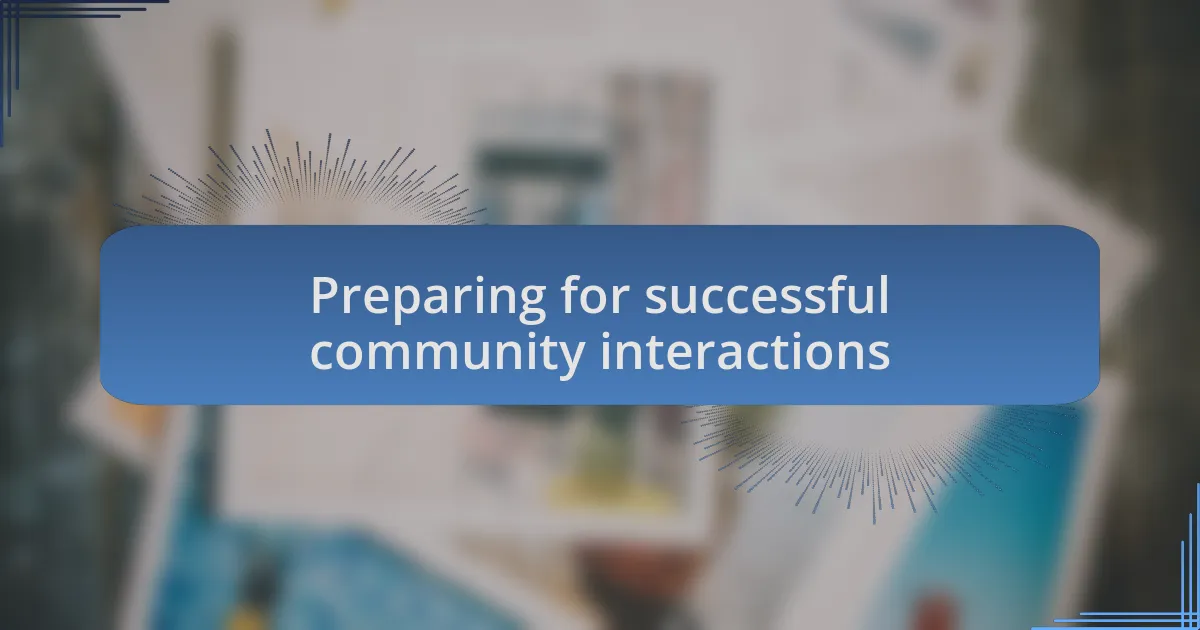 Preparing for successful community interactions